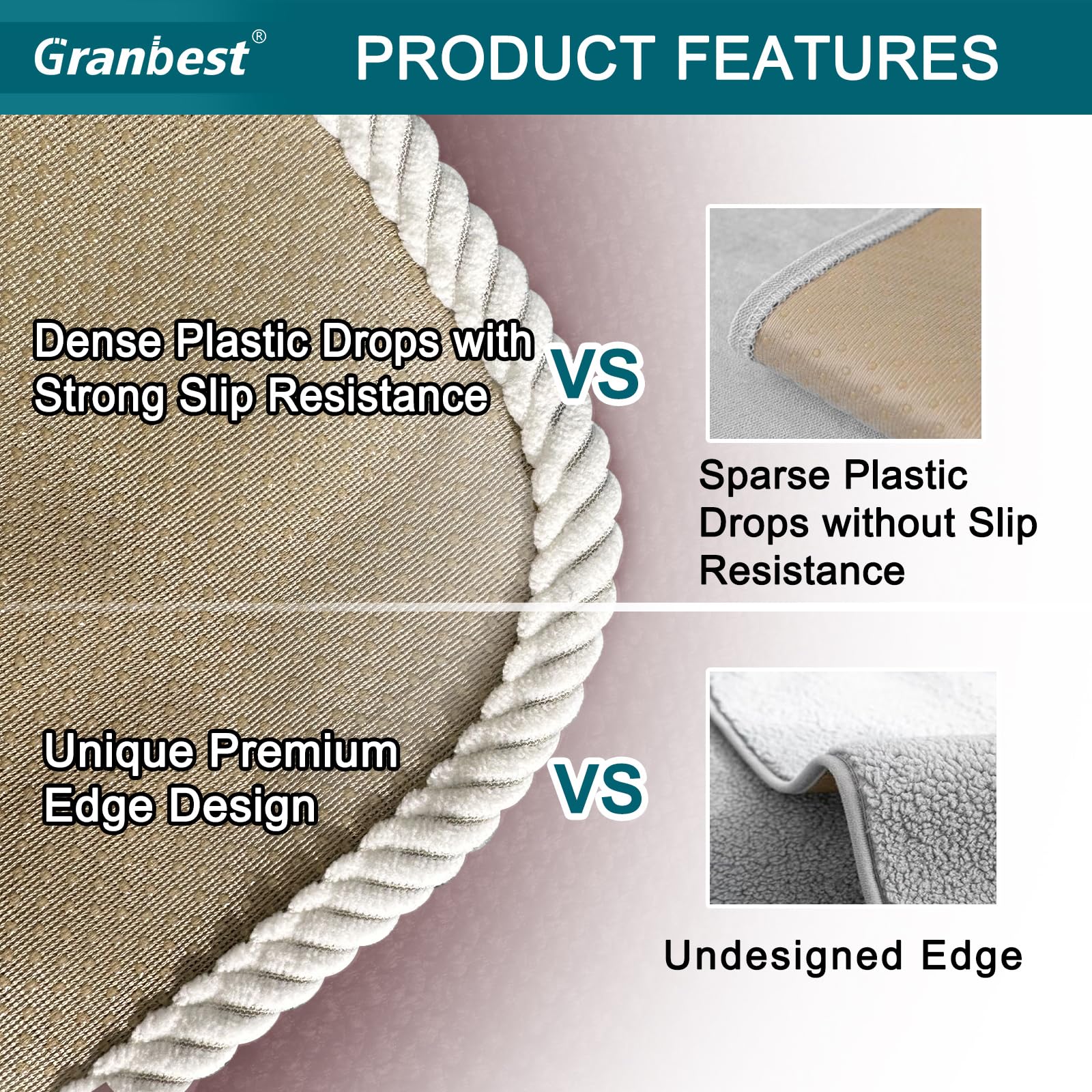 Granbest®

PRODUCT FEATURES

Dense Plastic Drops with Strong Slip Resistance

VS

Sparse Plastic Drops without Slip Resistance

Unique Premium Edge Design

VS

Undesigned Edge